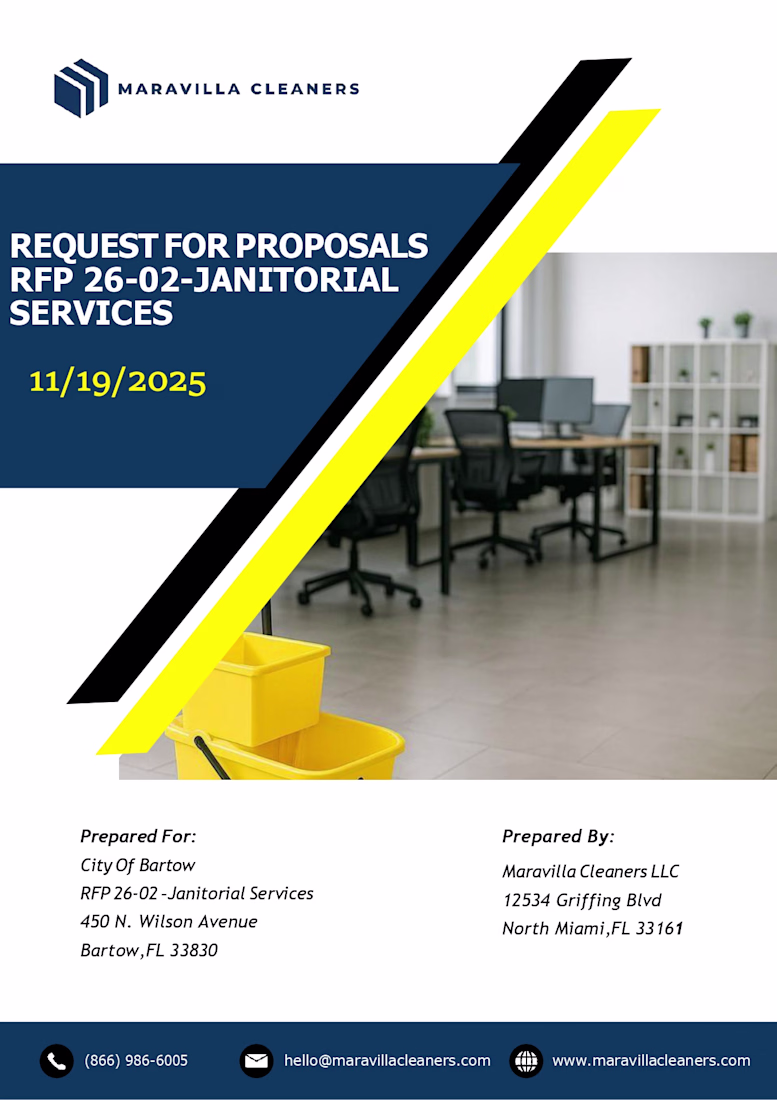 MARAVILLA CLEANERS

REQUEST FOR PROPOSALS RFP 26-02-JANITORIAL SERVICES

11/19/2025

Prepared For:
City Of Bartow
RFP 26-02 -Janitorial Services
450 N. Wilson Avenue
Bartow,FL 33830

Prepared By:
Maravilla Cleaners LLC
12534 Griffing Blvd
North Miami,FL 33161

(866) 986-6005 hello@maravillacleaners.com www.maravillacleaners.com